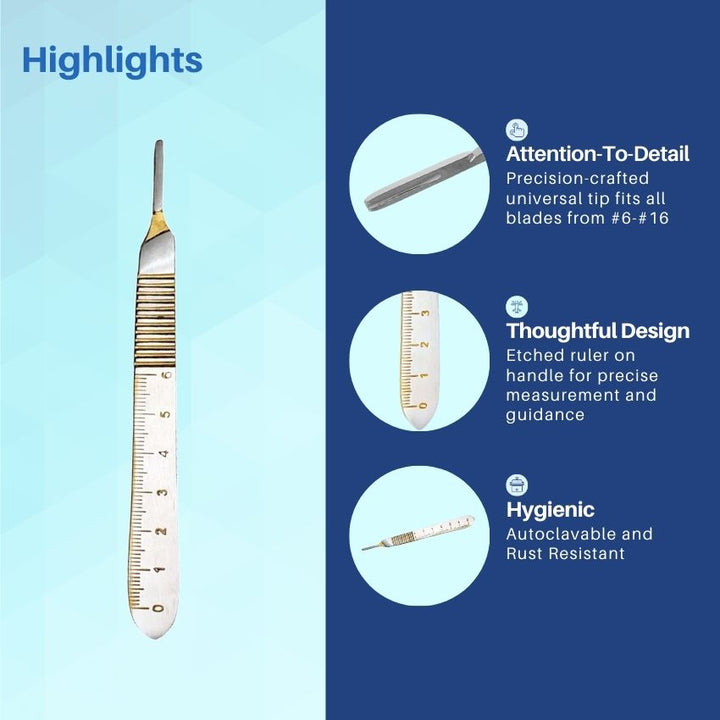 Highlights

6
5
4
3
2
1
0

Attention-To-Detail
Precision-crafted universal tip fits all blades from #6-#16

3
2
1
0

Thoughtful Design
Etched ruler on handle for precise measurement and guidance

Hygienic
Autoclavable and Rust Resistant